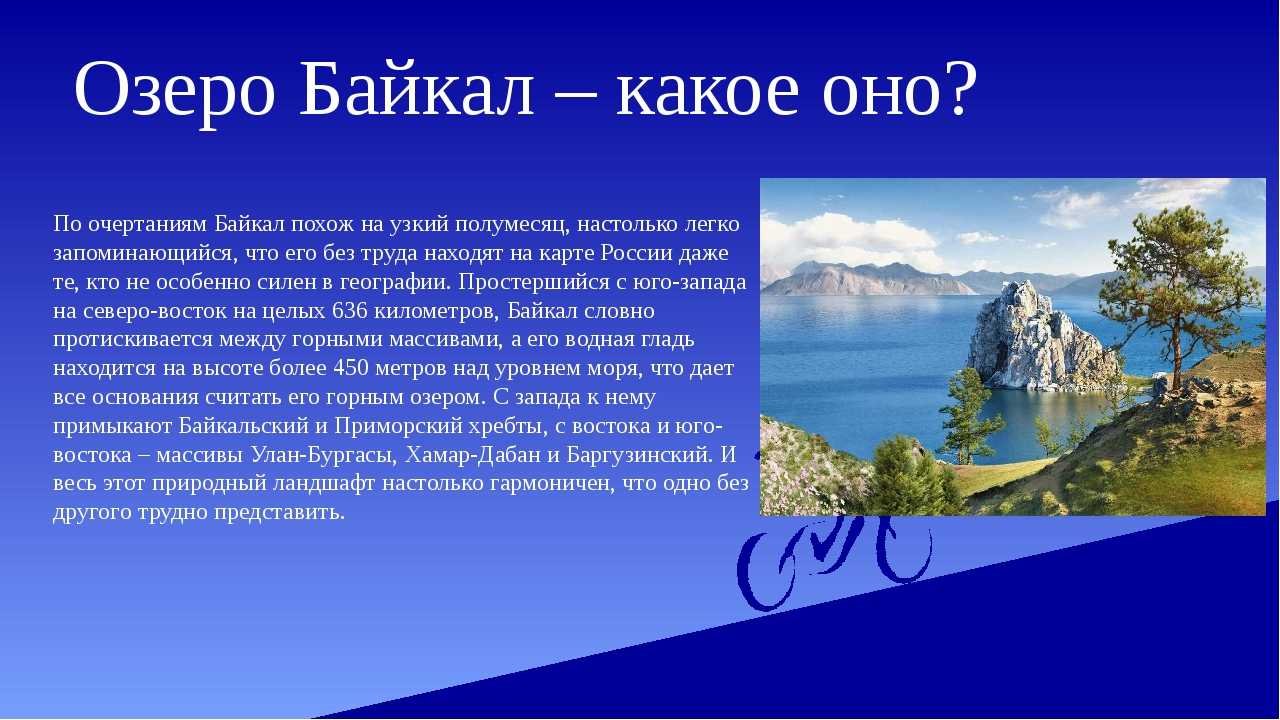 Озеро Байкал – какое оно?

По очертаниям Байкал похож на узкий полумесяц, настолько легко запоминающийся, что его без труда находят на карте России даже те, кто не особенно силен в географии. Простершийся с юго-запада на северо-восток на целых 636 километров, Байкал словно протискивается между горными массивами, а его водная гладь находится на высоте более 450 метров над уровнем моря, что дает все основания считать его горным озером. С запада к нему примыкают Байкальский и Приморский хребты, с востока и юго-востока – массивы Улан-Бургасы, Хамар-Дабан и Баргузинский. И весь этот природный ландшафт настолько гармоничен, что одно без другого трудно представить.